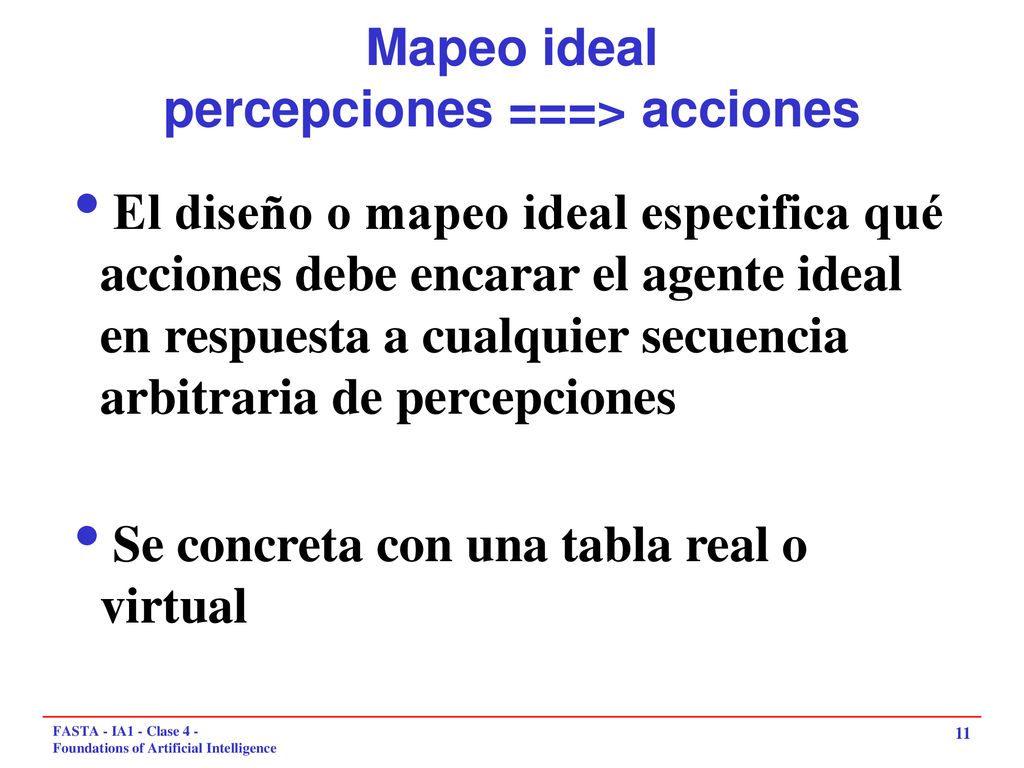 Mapeo ideal
percepciones ===> acciones

• El diseño o mapeo ideal especifica qué acciones debe encarar el agente ideal en respuesta a cualquier secuencia arbitraria de percepciones

• Se concreta con una tabla real o virtual

FASTA - IA1 - Clase 4 -
Foundations of Artificial Intelligence

11